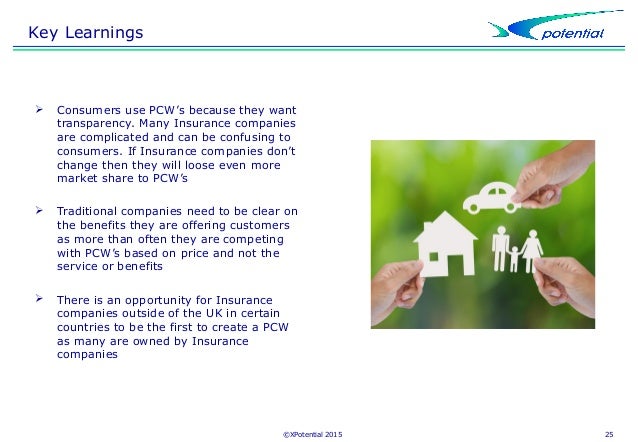 Key Learnings

potential

➢ Consumers use PCW's because they want transparency. Many Insurance companies are complicated and can be confusing to consumers. If Insurance companies don't change then they will loose even more market share to PCW's

➢ Traditional companies need to be clear on the benefits they are offering customers as more than often they are competing with PCW's based on price and not the service or benefits

➢ There is an opportunity for Insurance companies outside of the UK in certain countries to be the first to create a PCW as many are owned by Insurance companies

©XPotential 2015

25